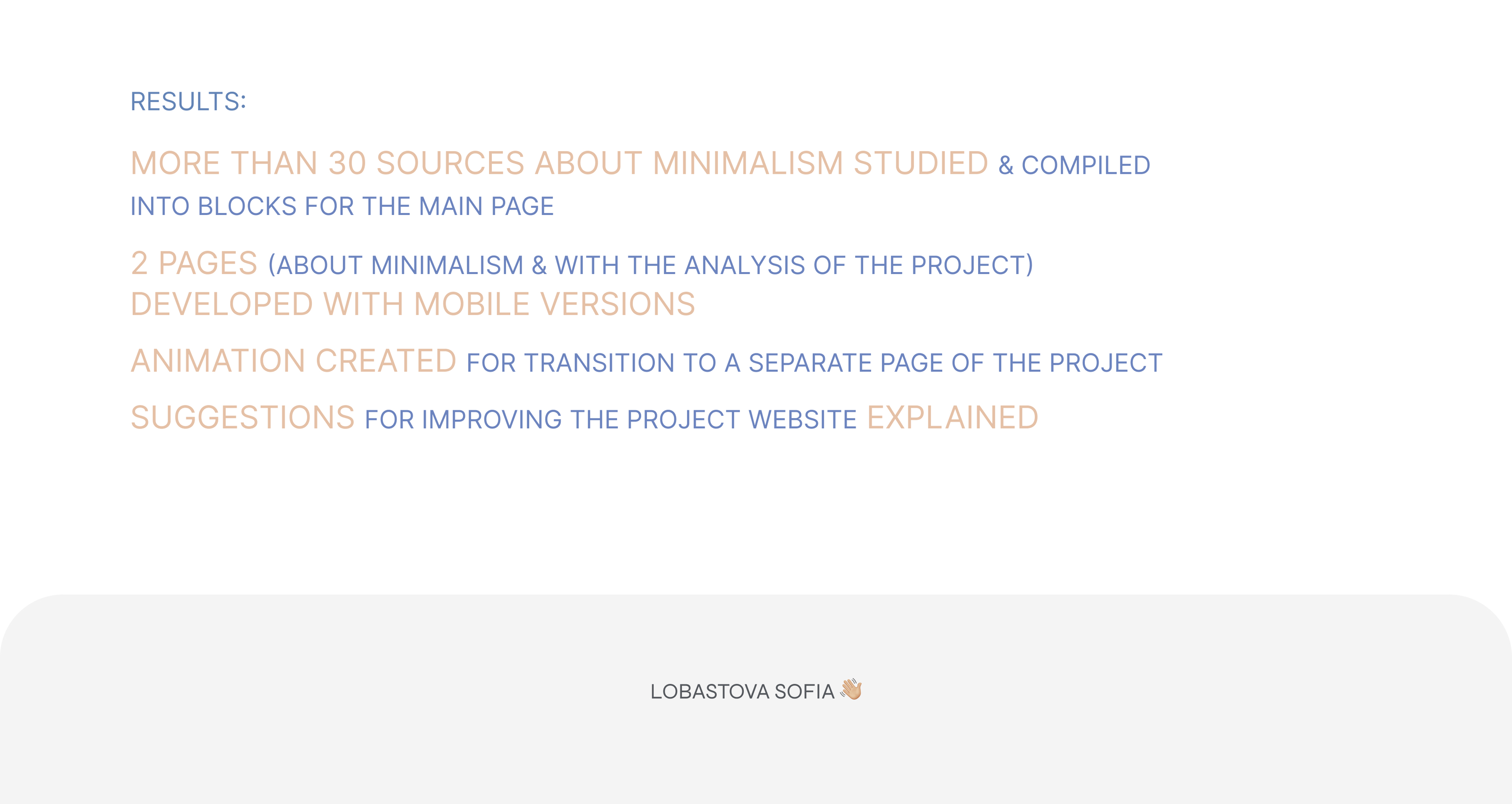 RESULTS:

MORE THAN 30 SOURCES ABOUT MINIMALISM STUDIED & COMPILED INTO BLOCKS FOR THE MAIN PAGE

2 PAGES (ABOUT MINIMALISM & WITH THE ANALYSIS OF THE PROJECT) DEVELOPED WITH MOBILE VERSIONS

ANIMATION CREATED FOR TRANSITION TO A SEPARATE PAGE OF THE PROJECT

SUGGESTIONS FOR IMPROVING THE PROJECT WEBSITE EXPLAINED

LOBASTOVA SOFIA 👋